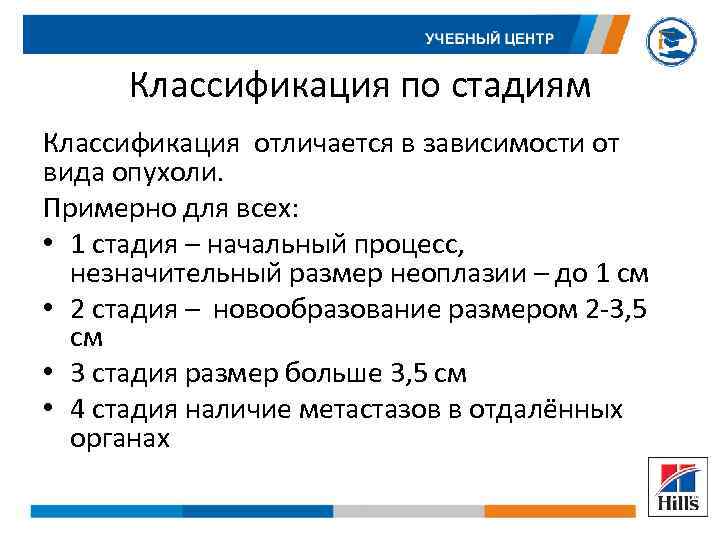 УЧЕБНЫЙ ЦЕНТР

Классификация по стадиям

Классификация отличается в зависимости от вида опухоли.

Примерно для всех:

• 1 стадия – начальный процесс, незначительный размер неоплазии – до 1 см
• 2 стадия – новообразование размером 2-3,5 см
• 3 стадия размер больше 3,5 см
• 4 стадия наличие метастазов в отдалённых органах

Hill's